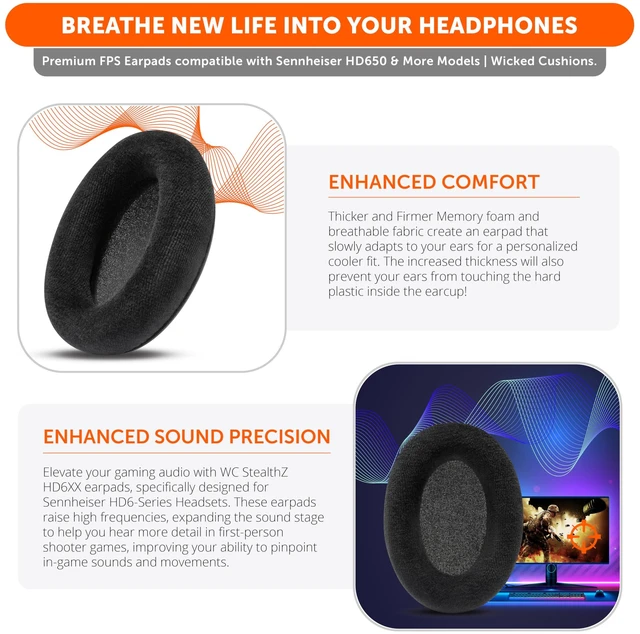 BREATHE NEW LIFE INTO YOUR HEADPHONES

Premium FPS Earpads compatible with Sennheiser HD650 & More Models | Wicked Cushions.

ENHANCED COMFORT

Thicker and Firmer Memory foam and breathable fabric create an earpad that slowly adapts to your ears for a personalized cooler fit. The increased thickness will also prevent your ears from touching the hard plastic inside the earcup!

ENHANCED SOUND PRECISION

Elevate your gaming audio with WC StealthZ HD6XX earpads, specifically designed for Sennheiser HD6-Series Headsets. These earpads raise high frequencies, expanding the sound stage to help you hear more detail in first-person shooter games, improving your ability to pinpoint in-game sounds and movements.